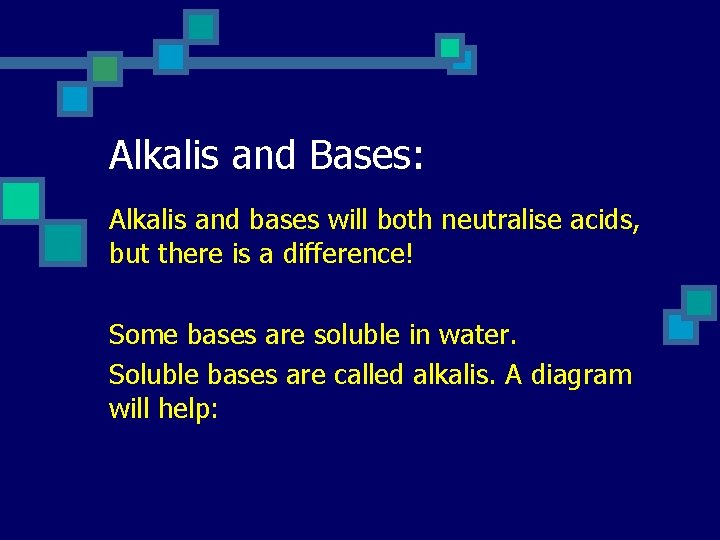 Alkalis and Bases:

Alkalis and bases will both neutralise acids, but there is a difference!

Some bases are soluble in water.

Soluble bases are called alkalis. A diagram will help: